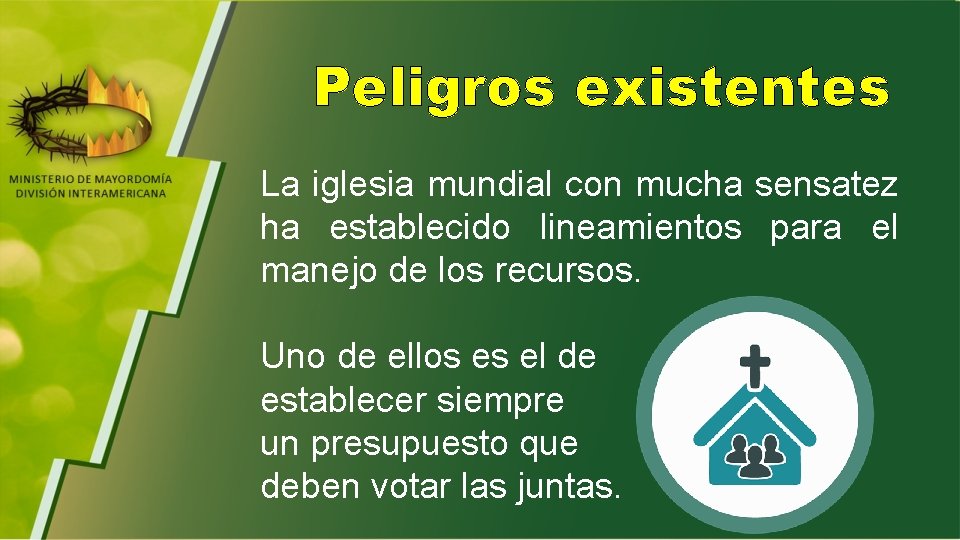 MINISTERIO DE MAYORDOMÍA
DIVISIÓN INTERAMERICANA

Peligros existentes

La iglesia mundial con mucha sensatez ha establecido lineamientos para el manejo de los recursos.

Uno de ellos es el de establecer siempre un presupuesto que deben votar las juntas.